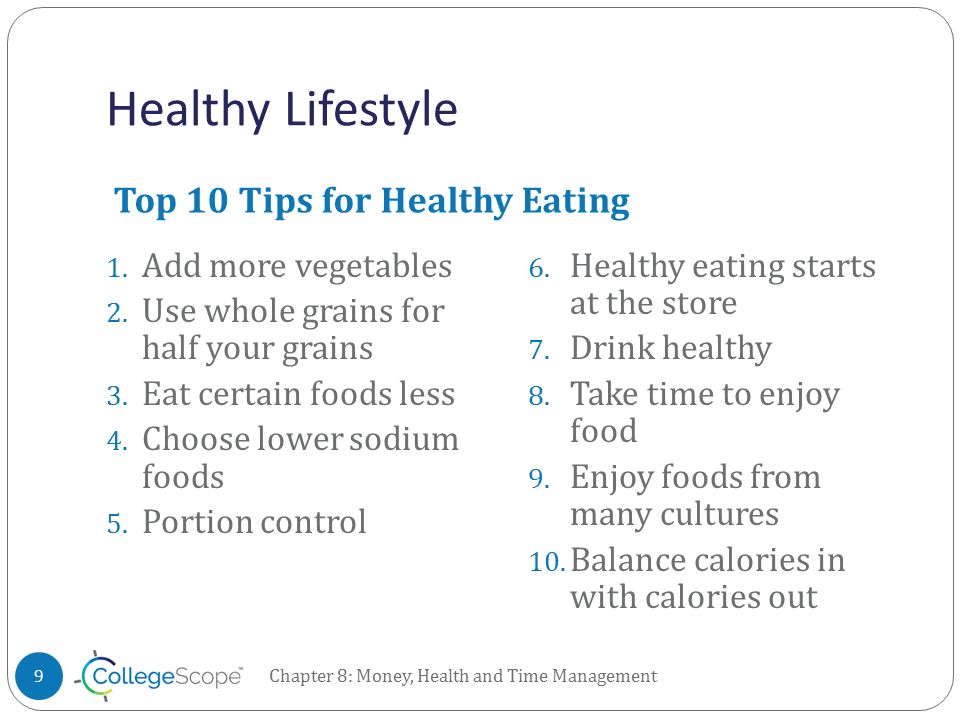 Healthy Lifestyle

Top 10 Tips for Healthy Eating

1. Add more vegetables
2. Use whole grains for half your grains
3. Eat certain foods less
4. Choose lower sodium foods
5. Portion control

6. Healthy eating starts at the store
7. Drink healthy
8. Take time to enjoy food
9. Enjoy foods from many cultures
10. Balance calories in with calories out

9 CollegeScope™ Chapter 8: Money, Health and Time Management